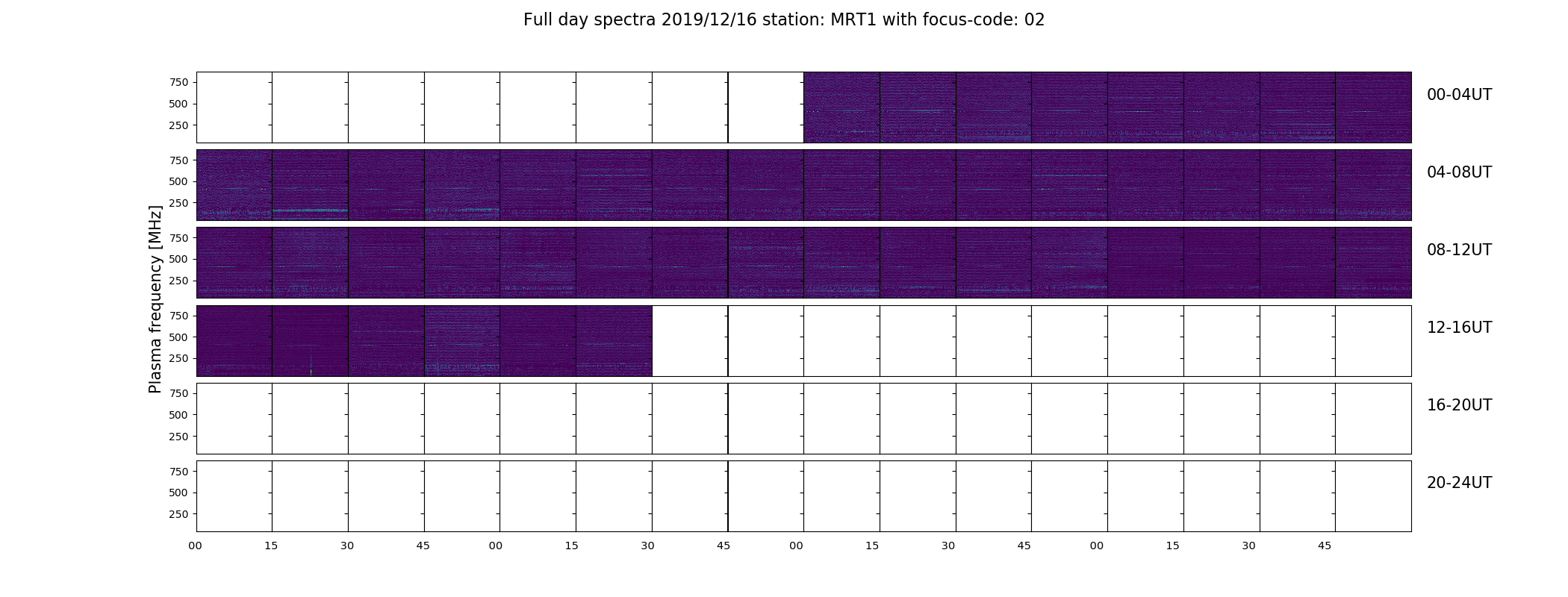 Full day spectra 2019/12/16 station: MRT1 with focus-code: 02

Plasma frequency [MHz]

750
500
250
00-04UT

750
500
250
04-08UT

750
500
250
08-12UT

750
500
250
12-16UT

750
500
250
16-20UT

750
500
250
20-24UT

00 15 30 45 00 15 30 45 00 15 30 45 00 15 30 45